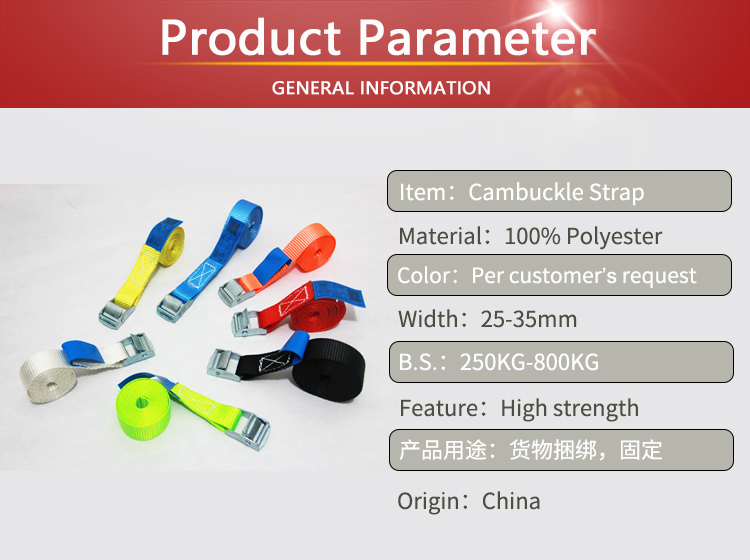 Product Parameter
GENERAL INFORMATION

Item：Cambuckle Strap

Material：100% Polyester

Color：Per customer's request

Width：25-35mm

B.S.：250KG-800KG

Feature：High strength

产品用途：货物捆绑，固定

Origin：China